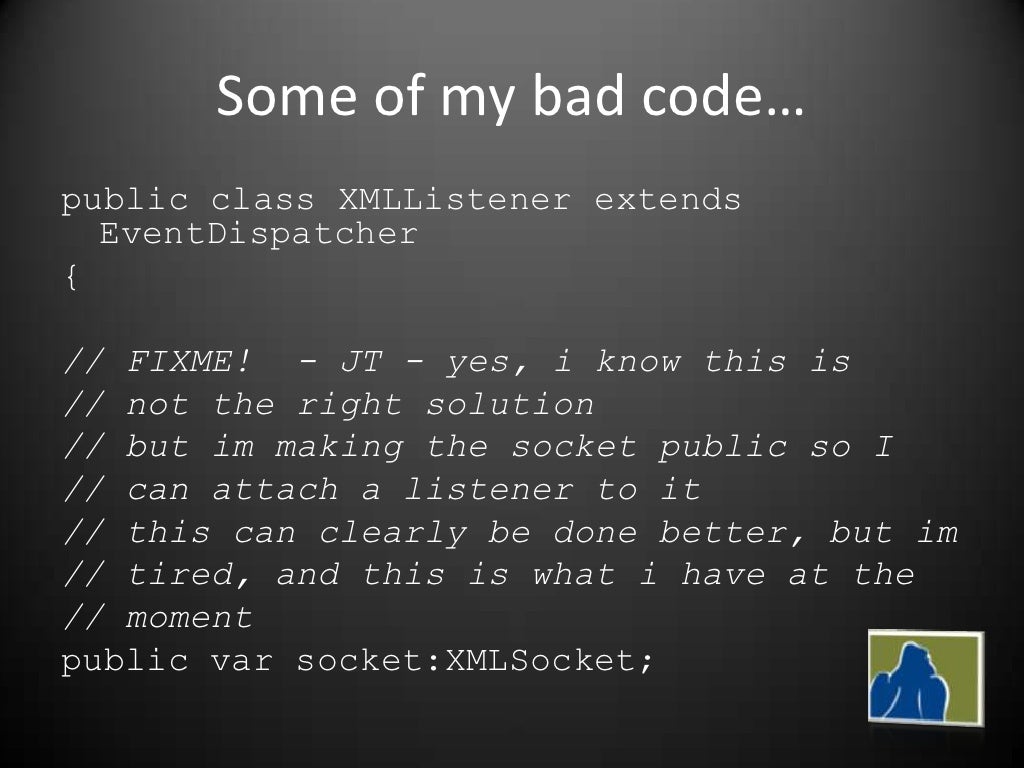 Some of my bad code…

public class XMLListener extends EventDispatcher
{

// FIXME!  - JT - yes, i know this is
// not the right solution
// but im making the socket public so I
// can attach a listener to it
// this can clearly be done better, but im
// tired, and this is what i have at the
// moment
public var socket:XMLSocket;